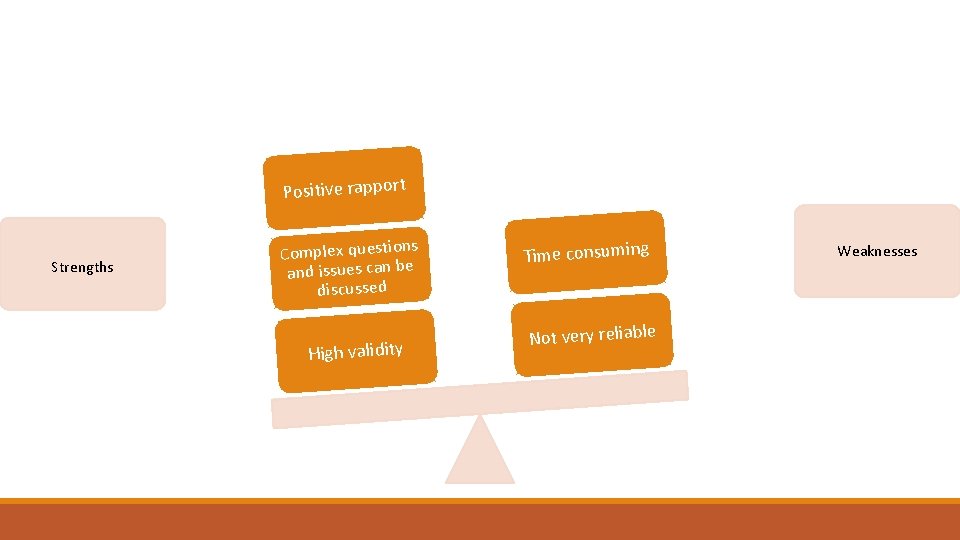 Strengths

Positive rapport

Complex questions and issues can be discussed

High validity

Time consuming

Not very reliable

Weaknesses